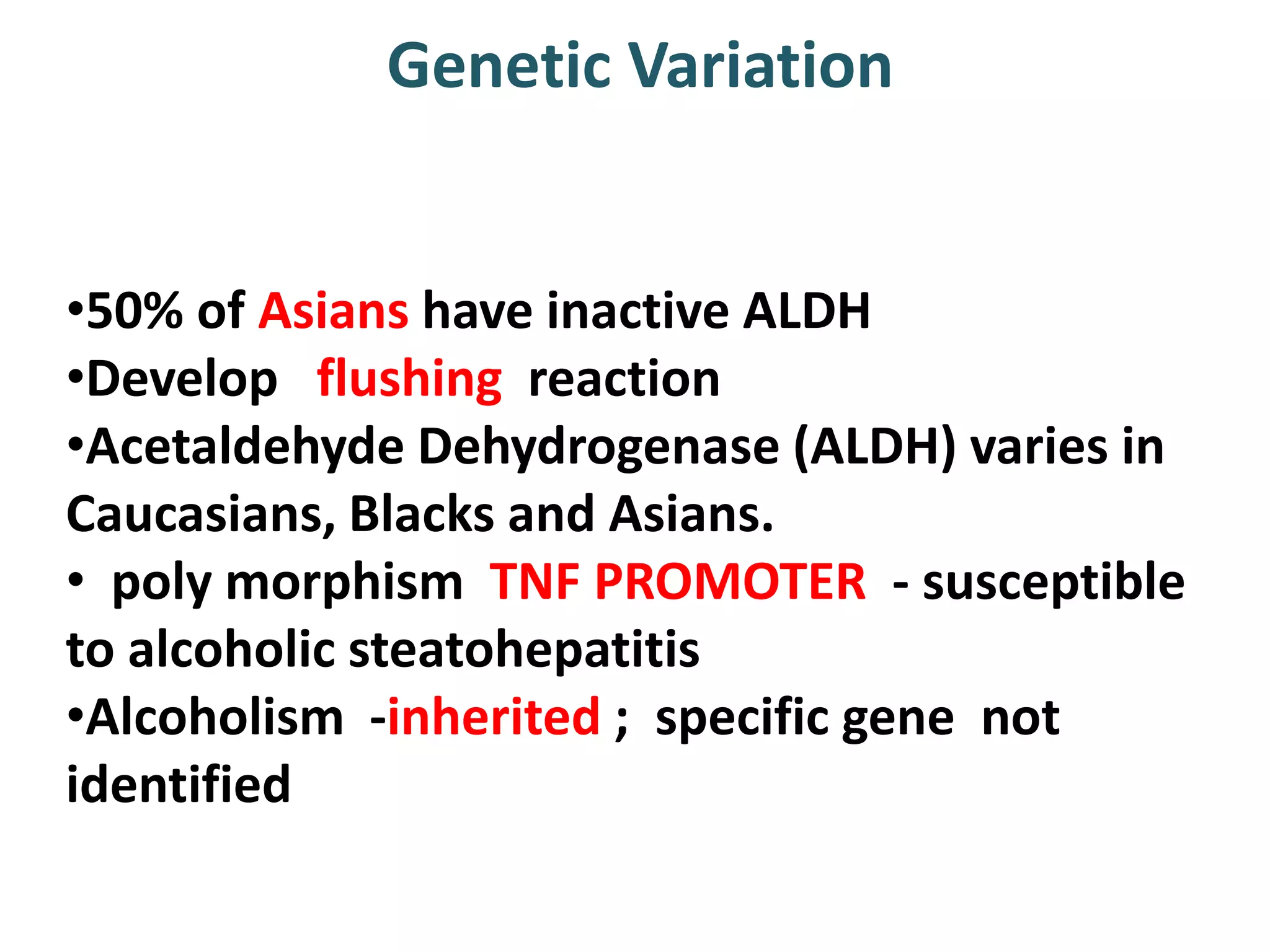 Genetic Variation

•50% of Asians have inactive ALDH
•Develop flushing reaction
•Acetaldehyde Dehydrogenase (ALDH) varies in Caucasians, Blacks and Asians.
• poly morphism TNF PROMOTER - susceptible to alcoholic steatohepatitis
•Alcoholism -inherited ; specific gene not identified